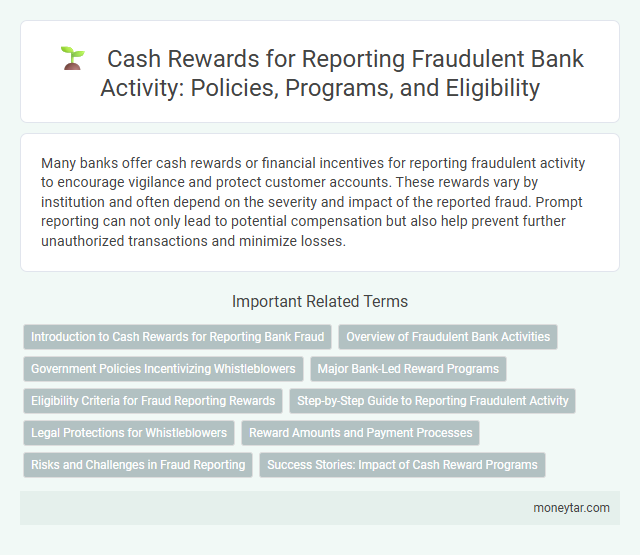 Cash Rewards for Reporting Fraudulent Bank Activity: Policies, Programs, and Eligibility

Many banks offer cash rewards or financial incentives for reporting fraudulent activity to encourage vigilance and protect customer accounts. These rewards vary by institution and often depend on the severity and impact of the reported fraud. Prompt reporting can not only lead to potential compensation but also help prevent further unauthorized transactions and minimize losses.

Important Related Terms

Introduction to Cash Rewards for Reporting Bank Fraud

Overview of Fraudulent Bank Activities

Government Policies Incentivizing Whistleblowers

Major Bank-Led Reward Programs

Eligibility Criteria for Fraud Reporting Rewards

Step-by-Step Guide to Reporting Fraudulent Activity

Legal Protections for Whistleblowers

Reward Amounts and Payment Processes

Risks and Challenges in Fraud Reporting

Success Stories: Impact of Cash Reward Programs

moneytar.com